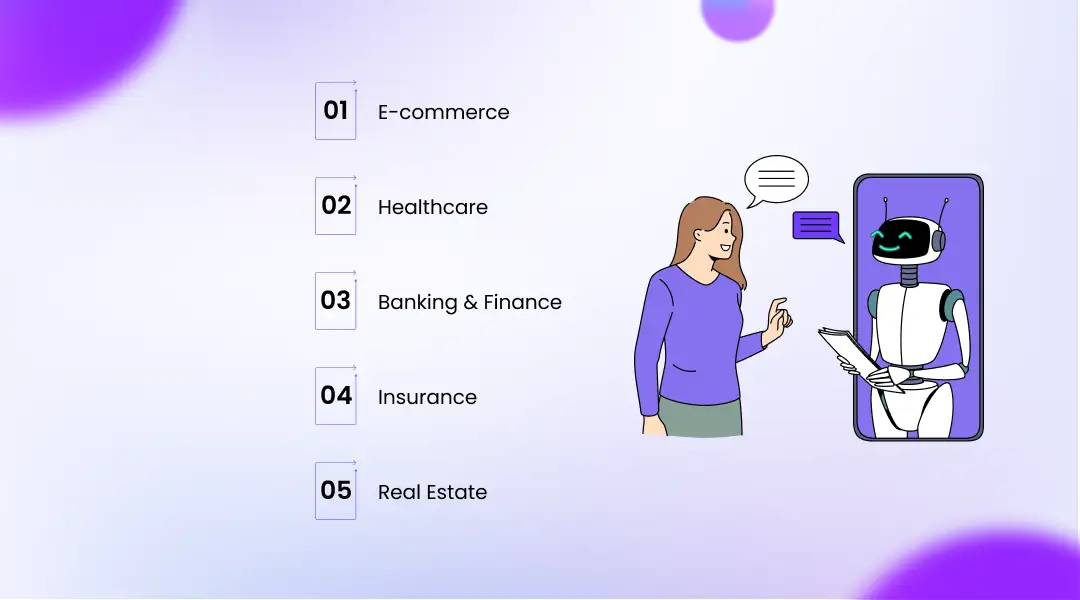 01 E-commerce

02 Healthcare

03 Banking & Finance

04 Insurance

05 Real Estate